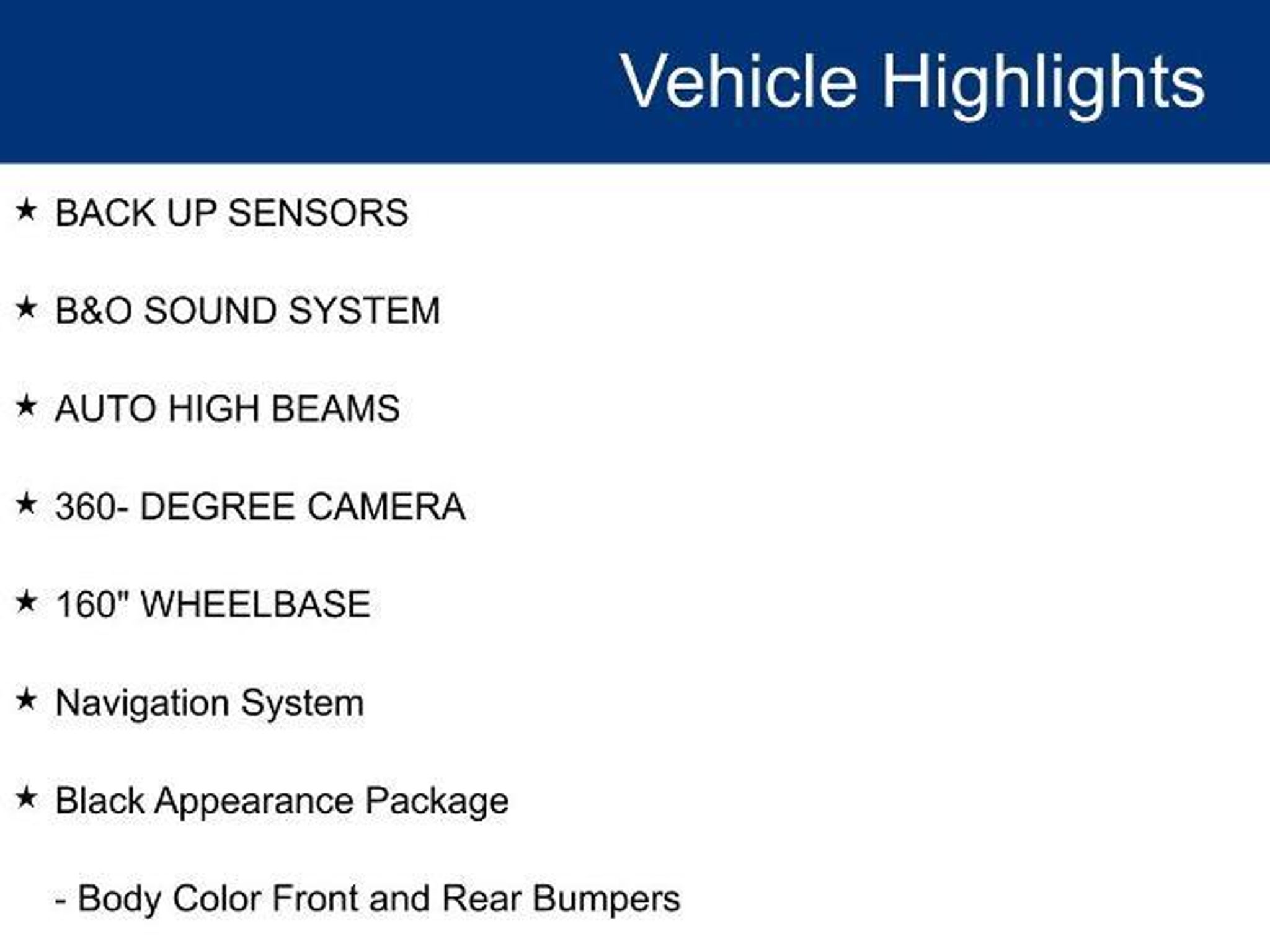 Vehicle Highlights

★ BACK UP SENSORS

★ B&O SOUND SYSTEM

★ AUTO HIGH BEAMS

★ 360- DEGREE CAMERA

★ 160" WHEELBASE

★ Navigation System

★ Black Appearance Package

- Body Color Front and Rear Bumpers